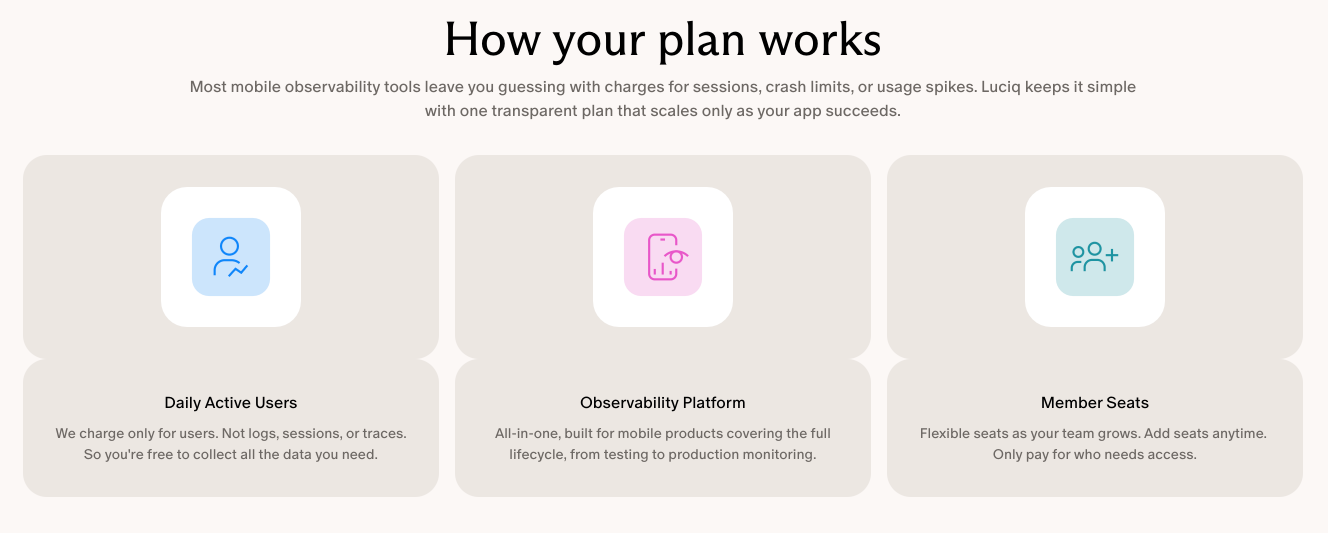 How your plan works

Most mobile observability tools leave you guessing with charges for sessions, crash limits, or usage spikes. Luciq keeps it simple with one transparent plan that scales only as your app succeeds.

Daily Active Users

We charge only for users. Not logs, sessions, or traces. So you're free to collect all the data you need.

Observability Platform

All-in-one, built for mobile products covering the full lifecycle, from testing to production monitoring.

Member Seats

Flexible seats as your team grows. Add seats anytime. Only pay for who needs access.